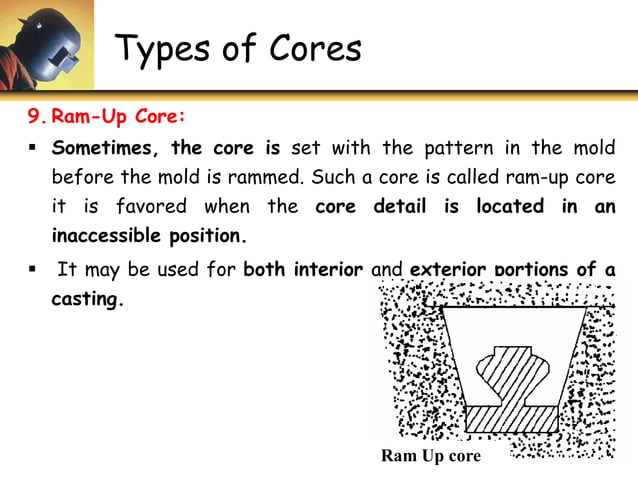 Types of Cores

9. Ram-Up Core:

▪ Sometimes, the core is set with the pattern in the mold before the mold is rammed. Such a core is called ram-up core it is favored when the core detail is located in an inaccessible position.

▪ It may be used for both interior and exterior portions of a casting.

Ram Up core